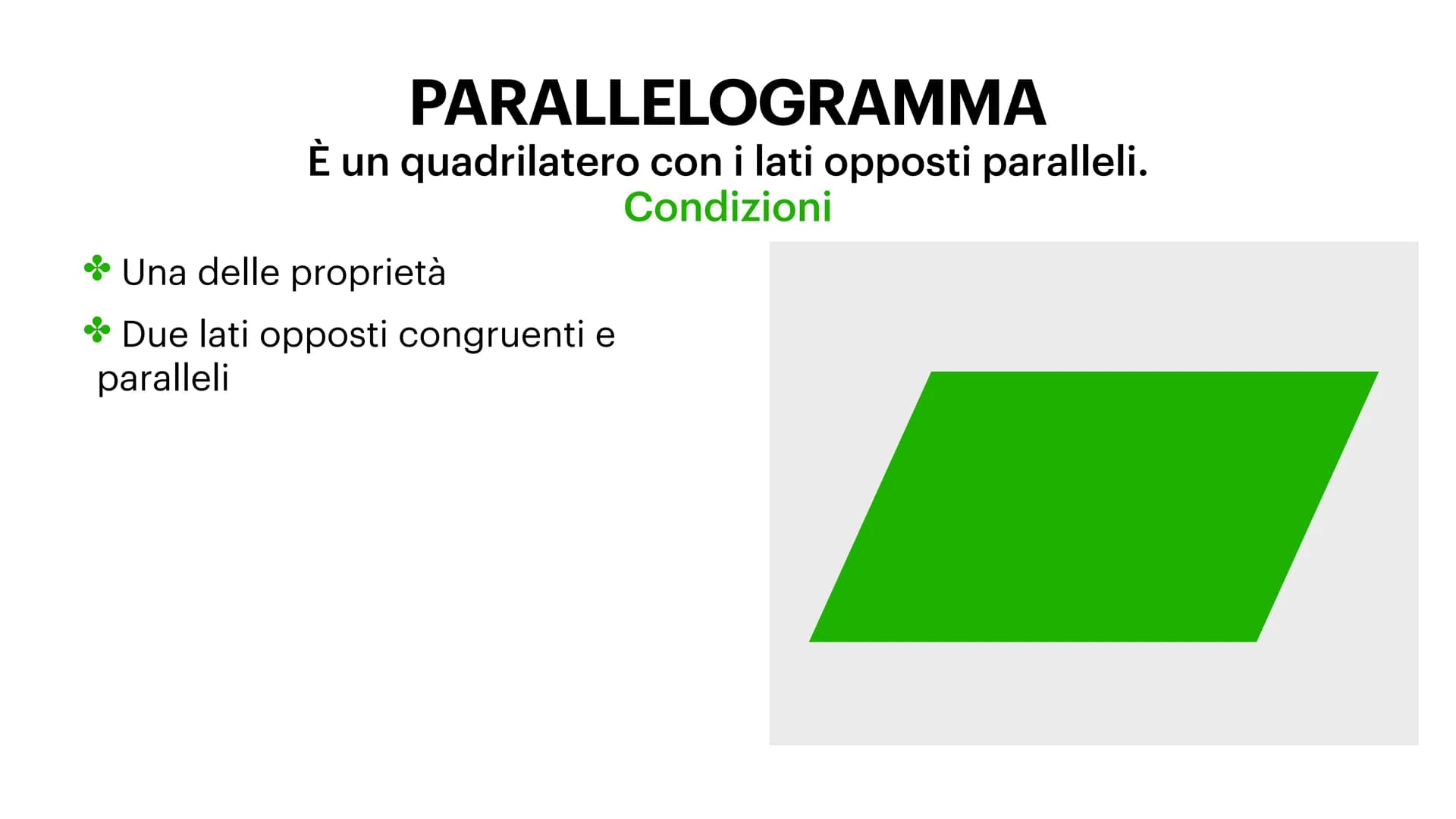 PARALLELOGRAMMA
È un quadrilatero con i lati opposti paralleli.
Condizioni

✤ Una delle proprietà

✤ Due lati opposti congruenti e paralleli